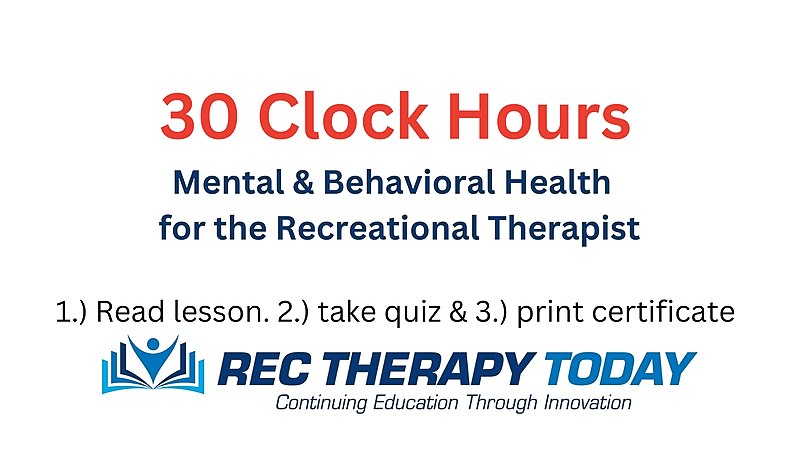 30 Clock Hours

Mental & Behavioral Health for the Recreational Therapist

1.) Read lesson. 2.) take quiz & 3.) print certificate

REC THERAPY TODAY

Continuing Education Through Innovation